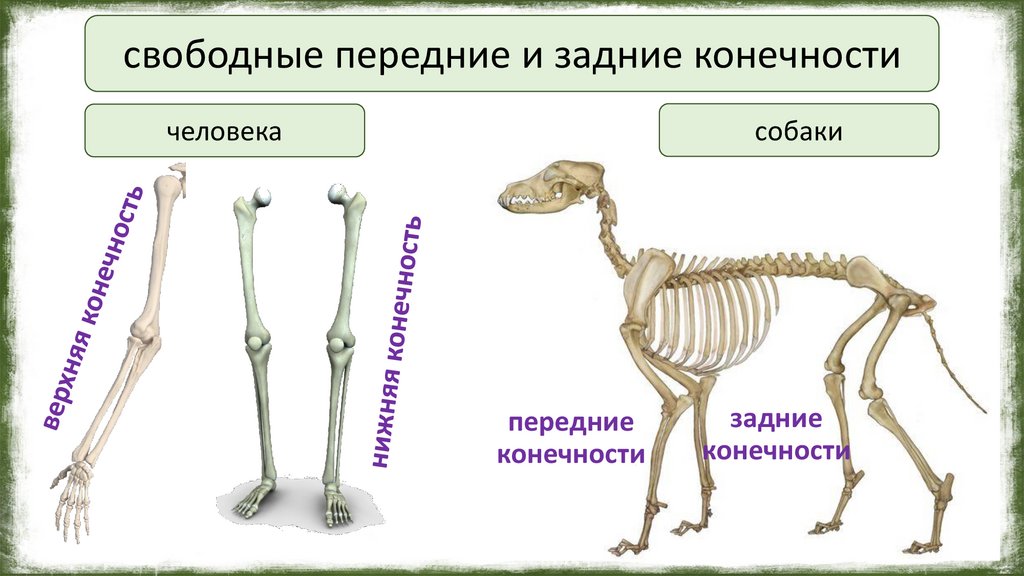 свободные передние и задние конечности

человека

собаки

верхняя конечность

нижняя конечность

передние конечности

задние конечности